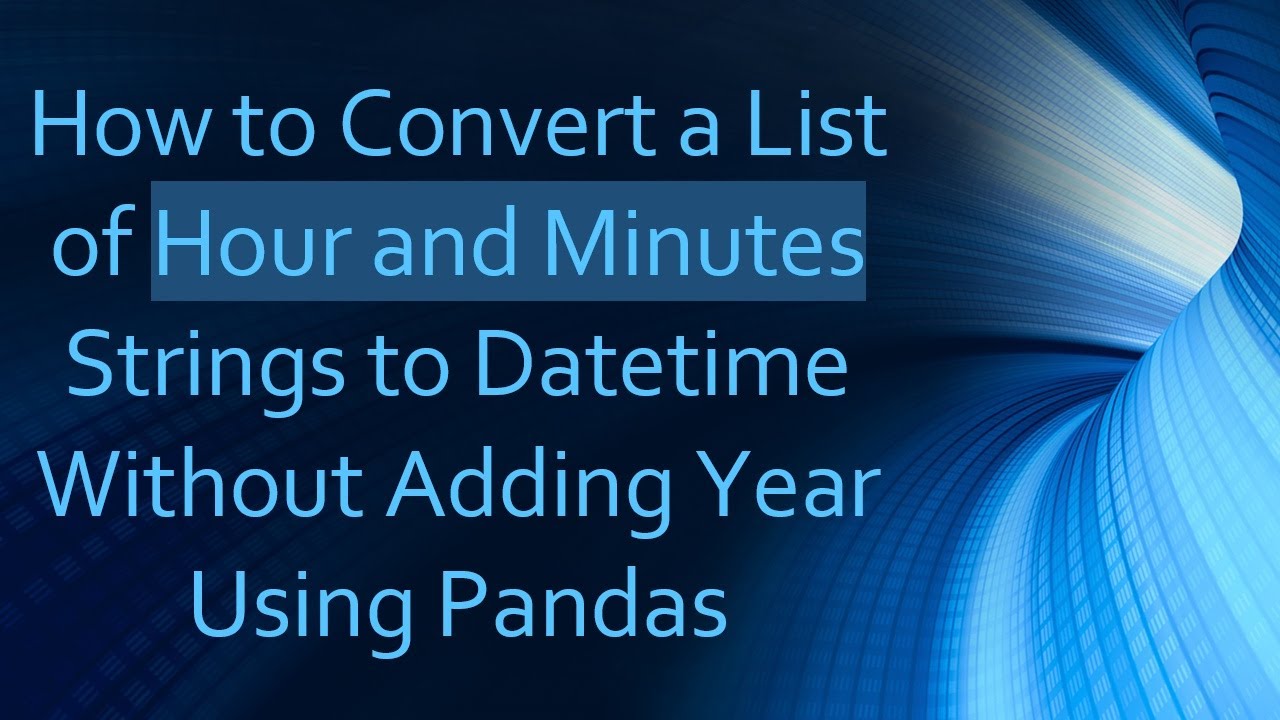 How to Convert a List of Hour and Minutes Strings to Datetime Without Adding Year Using Pandas